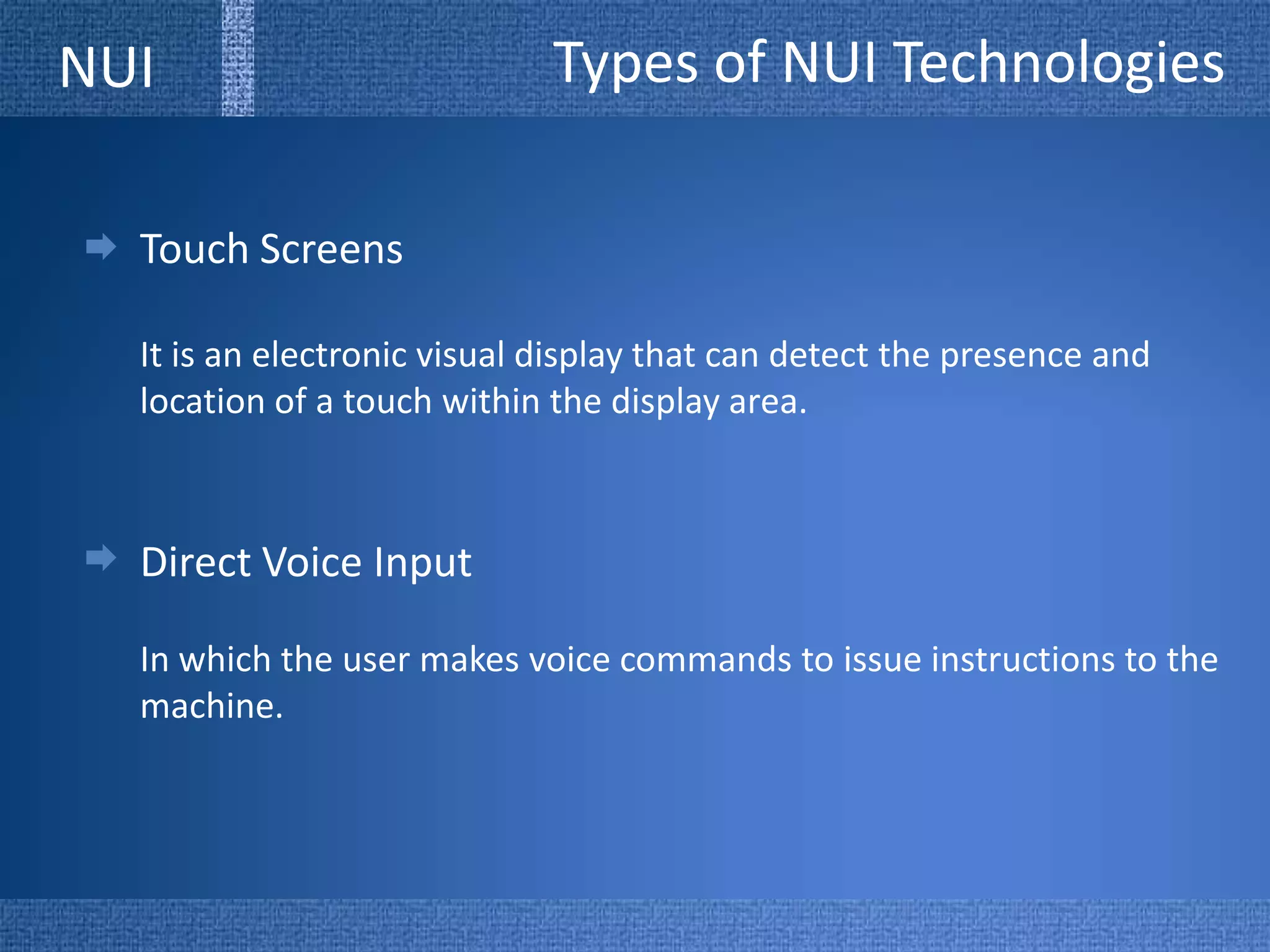 NUI

Types of NUI Technologies

Touch Screens

It is an electronic visual display that can detect the presence and location of a touch within the display area.

Direct Voice Input

In which the user makes voice commands to issue instructions to the machine.